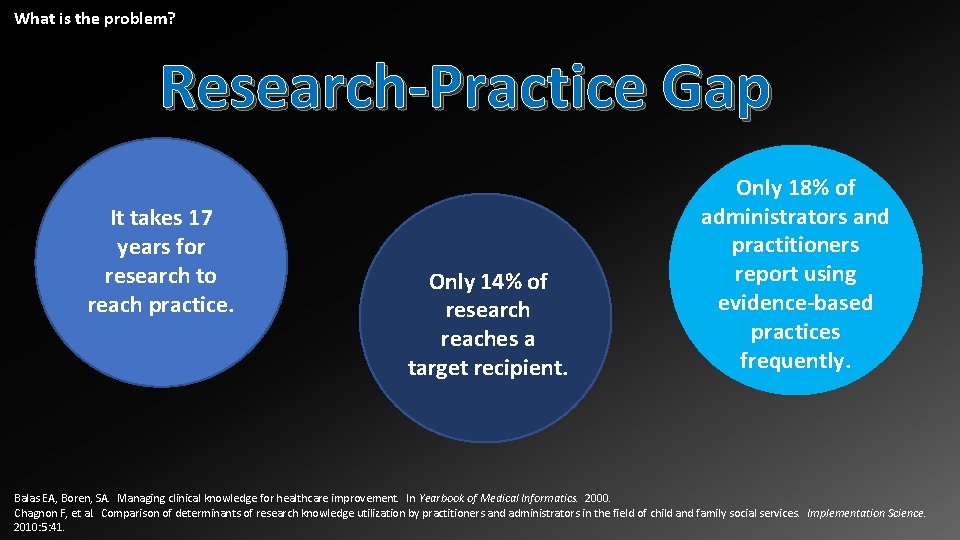 What is the problem?

Research-Practice Gap

It takes 17 years for research to reach practice.

Only 14% of research reaches a target recipient.

Only 18% of administrators and practitioners report using evidence-based practices frequently.

Balas EA, Boren, SA. Managing clinical knowledge for healthcare improvement. In Yearbook of Medical Informatics. 2000.
Chagnon F, et al. Comparison of determinants of research knowledge utilization by practitioners and administrators in the field of child and family social services. Implementation Science. 2010:5:41.